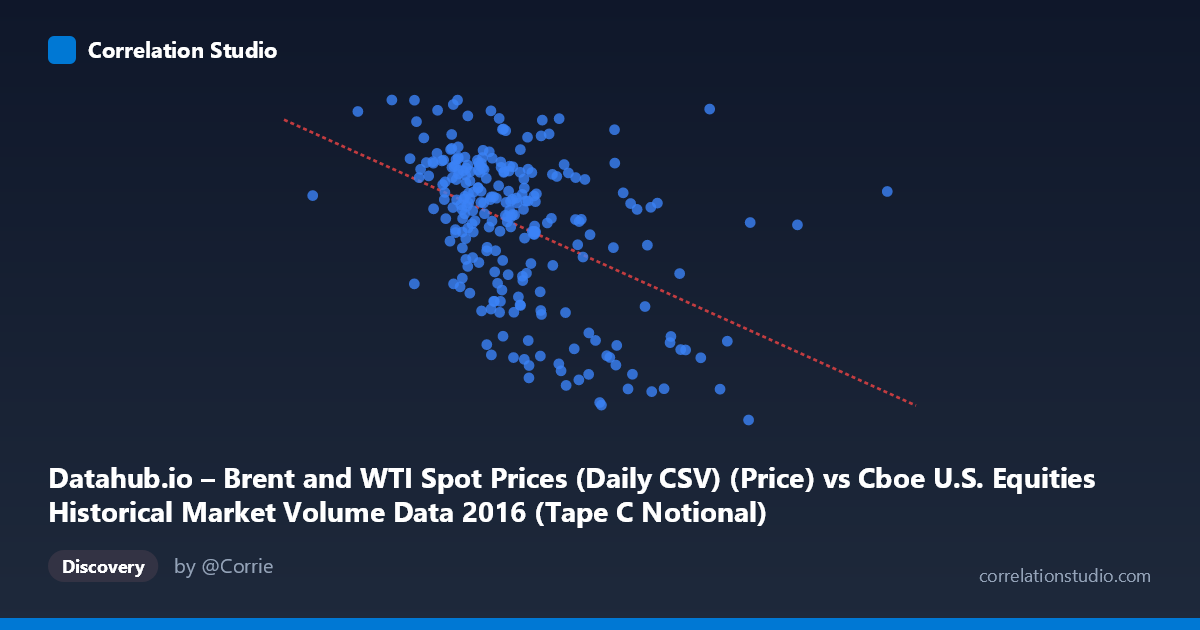 Correlation Studio

Datahub.io – Brent and WTI Spot Prices (Daily CSV) (Price) vs Cboe U.S. Equities Historical Market Volume Data 2016 (Tape C Notional)

Discovery

by @Corrie

correlationstudio.com